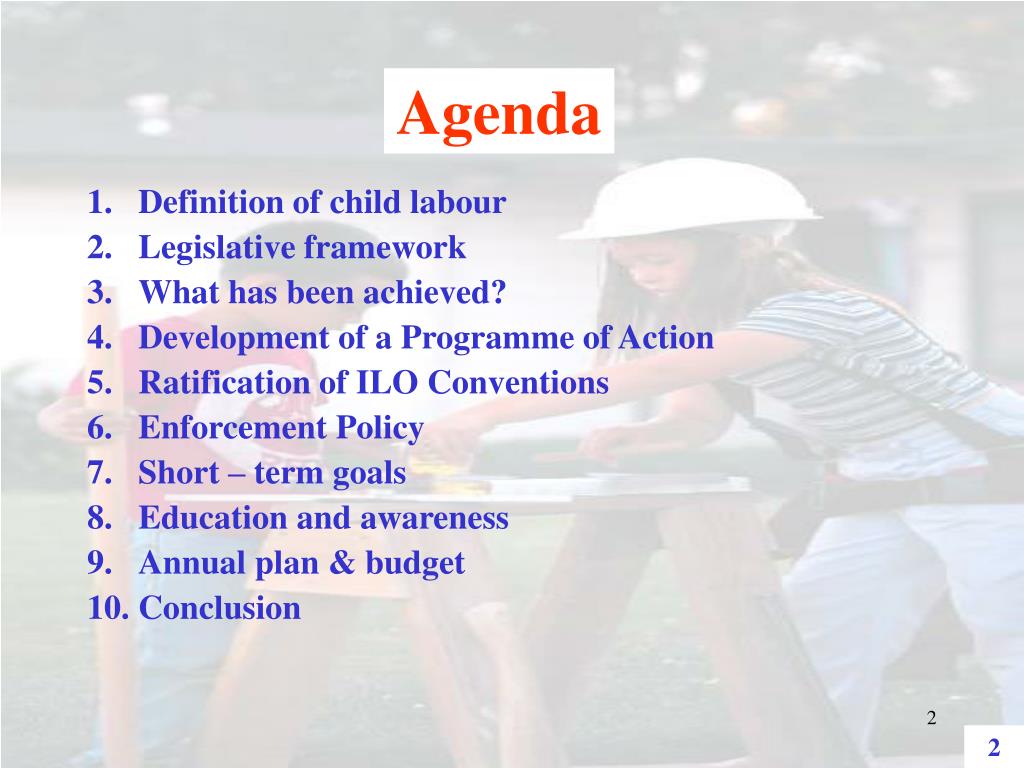 Agenda

1. Definition of child labour
2. Legislative framework
3. What has been achieved?
4. Development of a Programme of Action
5. Ratification of ILO Conventions
6. Enforcement Policy
7. Short – term goals
8. Education and awareness
9. Annual plan & budget
10. Conclusion

2

2